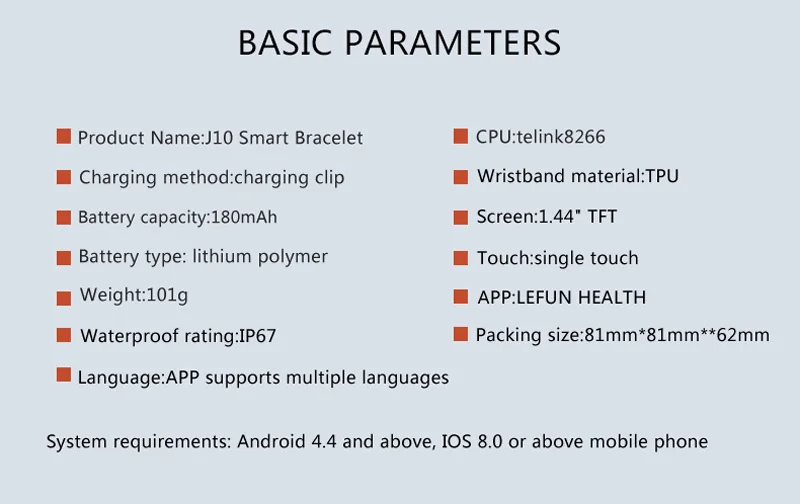 BASIC PARAMETERS

Product Name:J10 Smart Bracelet

Charging method:charging clip

Battery capacity:180mAh

Battery type: lithium polymer

Weight:101g

Waterproof rating:IP67

Language:APP supports multiple languages

CPU:telink8266

Wristband material:TPU

Screen:1.44" TFT

Touch:single touch

APP:LEFUN HEALTH

Packing size:81mm*81mm**62mm

System requirements: Android 4.4 and above, IOS 8.0 or above mobile phone